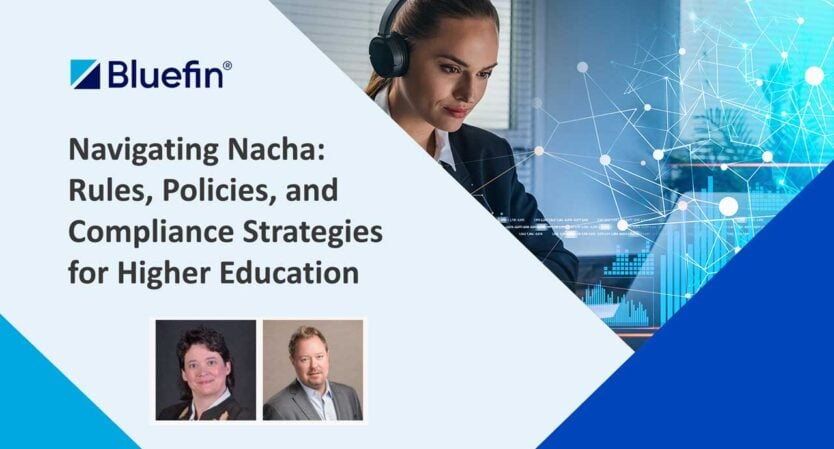 Bluefin®

Navigating Nacha: Rules, Policies, and Compliance Strategies for Higher Education